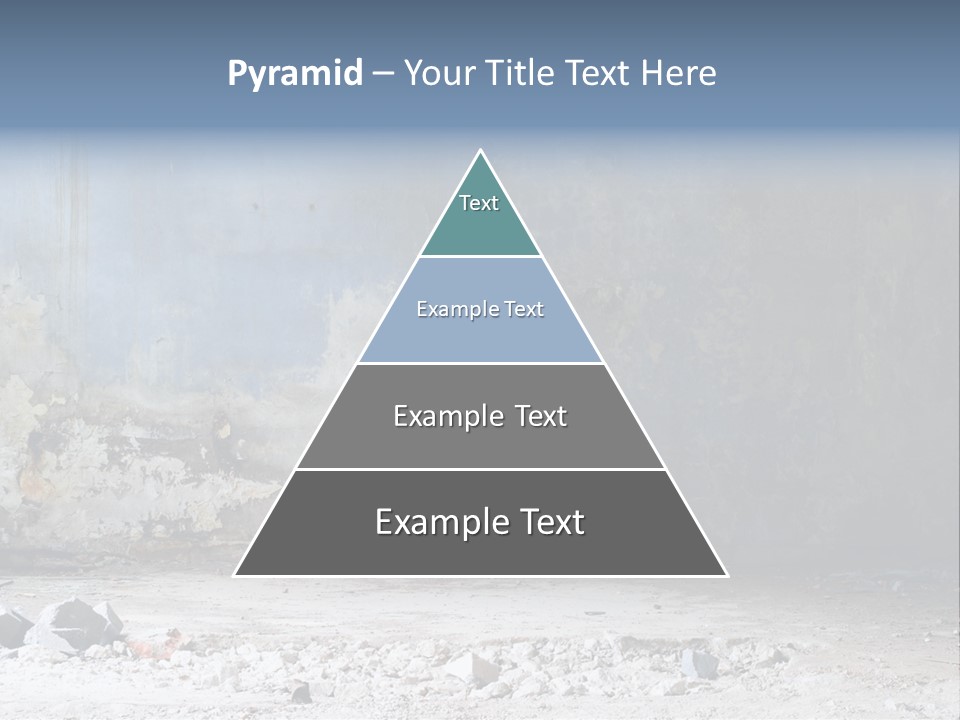 Pyramid – Your Title Text Here

Text

Example Text

Example Text

Example Text